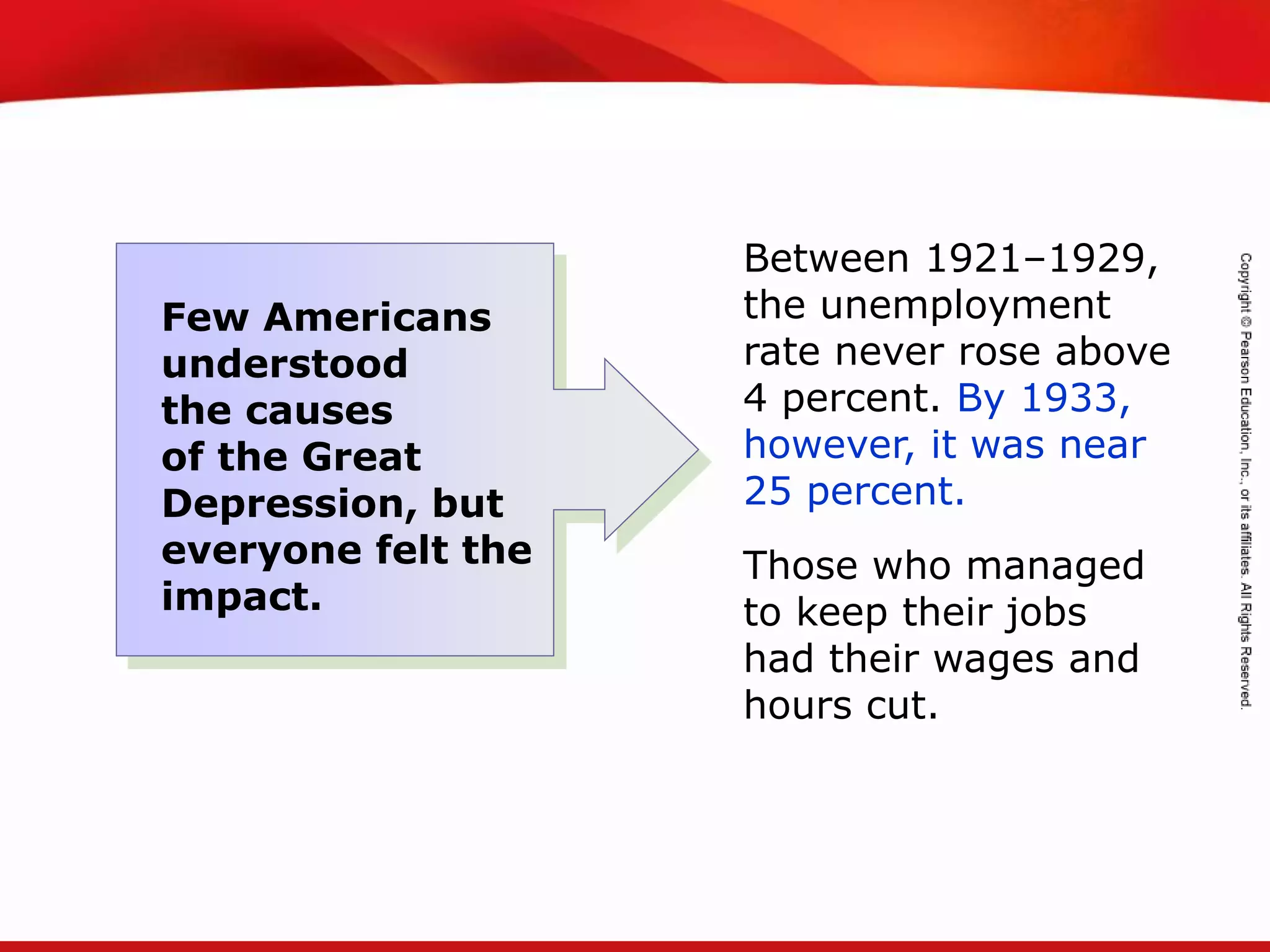 Few Americans understood the causes of the Great Depression, but everyone felt the impact.

Between 1921–1929, the unemployment rate never rose above 4 percent. By 1933, however, it was near 25 percent.

Those who managed to keep their jobs had their wages and hours cut.

Copyright © Pearson Education, Inc., or its affiliates. All Rights Reserved.